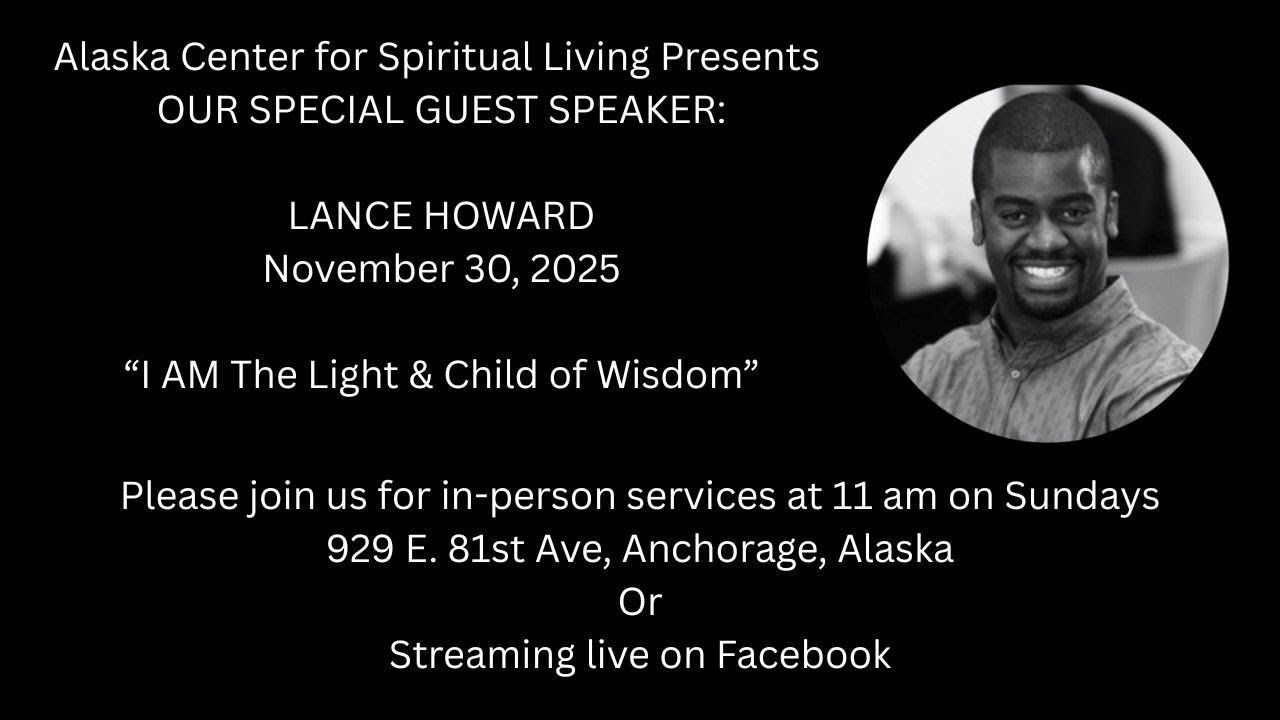 Alaska Center for Spiritual Living Presents
OUR SPECIAL GUEST SPEAKER:

LANCE HOWARD
November 30, 2025

“I AM The Light & Child of Wisdom”

Please join us for in-person services at 11 am on Sundays
929 E. 81st Ave, Anchorage, Alaska
Or
Streaming live on Facebook